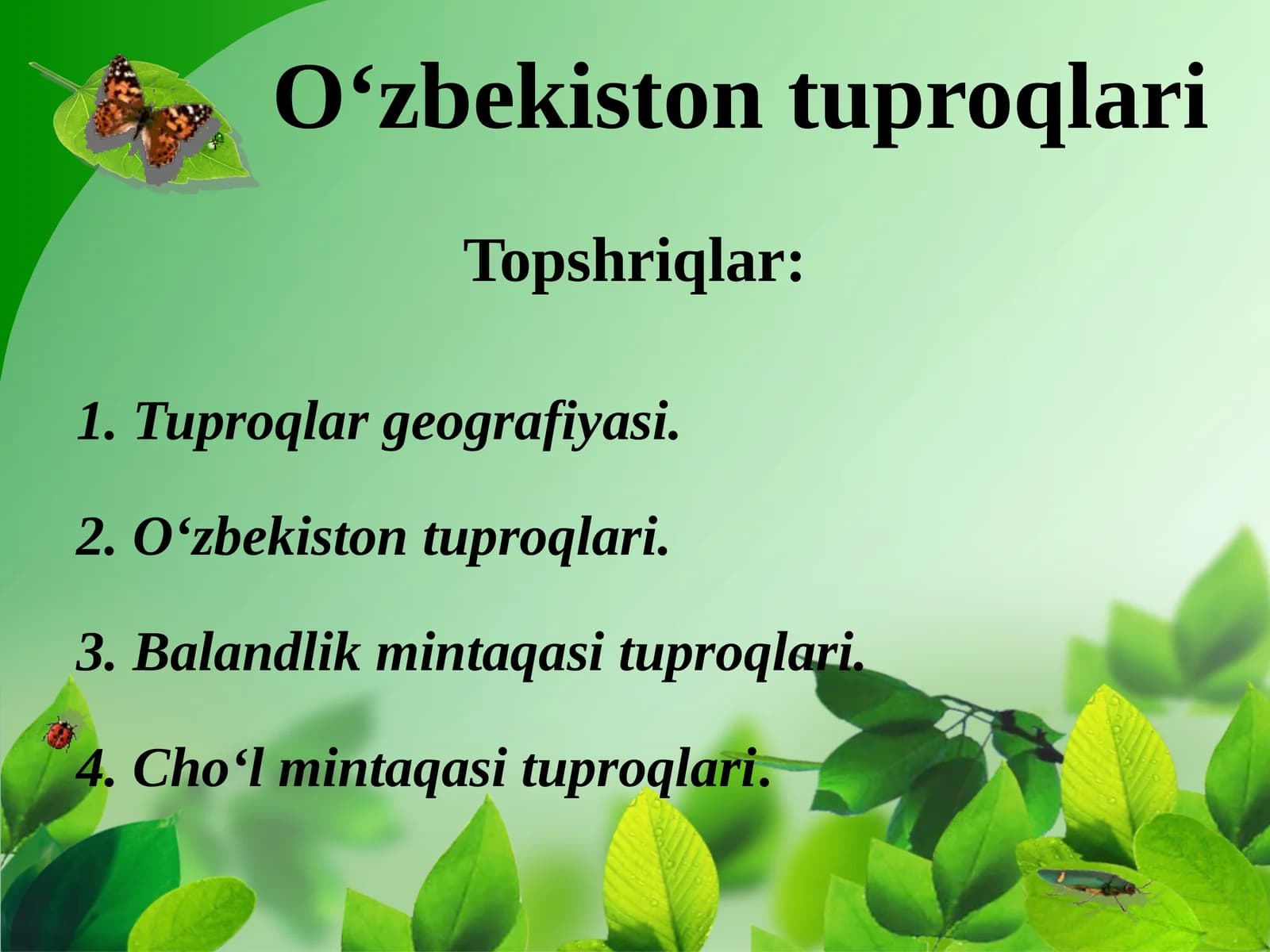 O‘zbekiston tuproqlari

Topshriqlar:

1. Tuproqlar geografiyasi.

2. O‘zbekiston tuproqlari.

3. Balandlik mintaqasi tuproqlari.

4. Cho‘l mintaqasi tuproqlari.